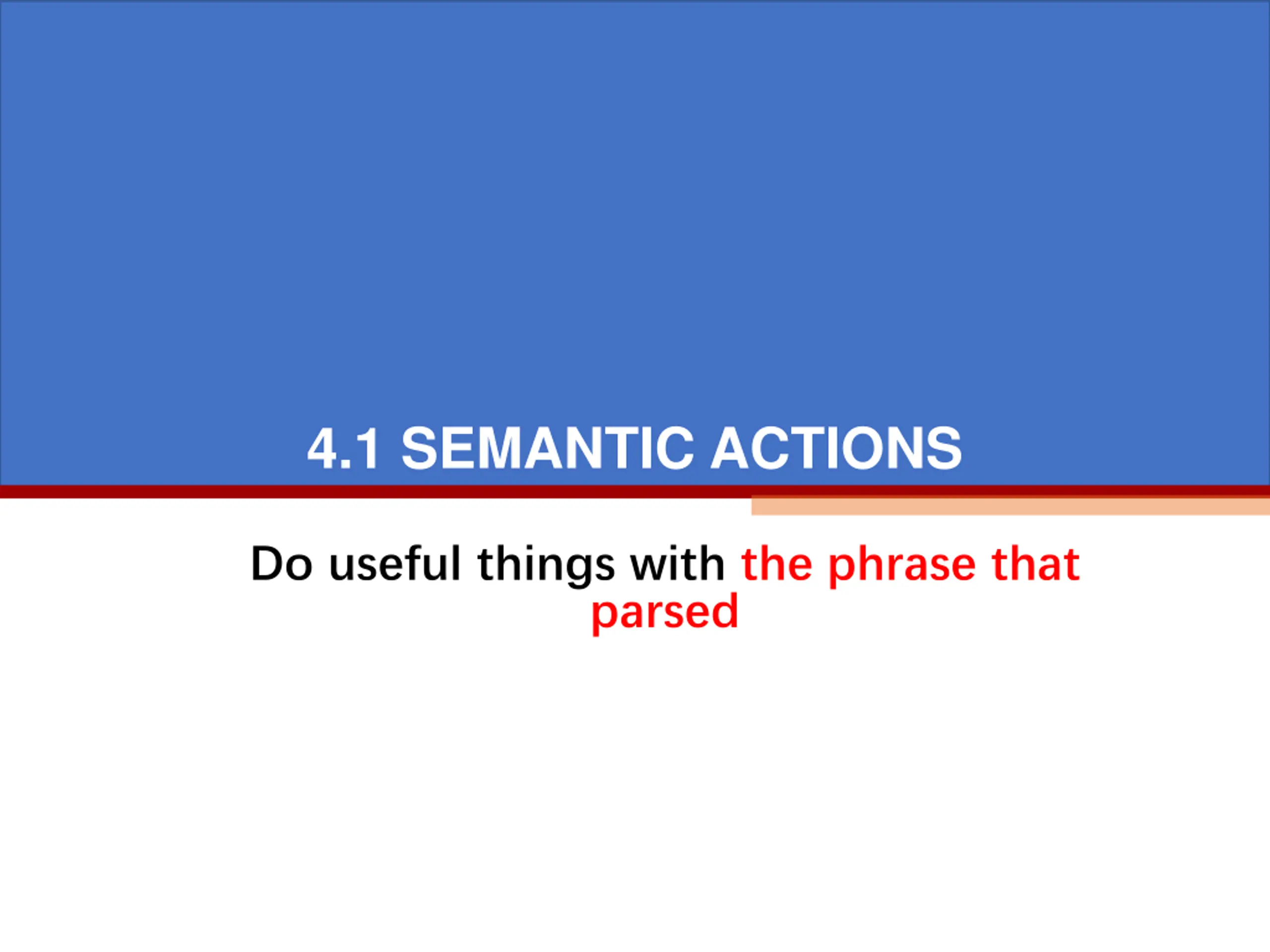 4.1 SEMANTIC ACTIONS

Do useful things with the phrase that parsed